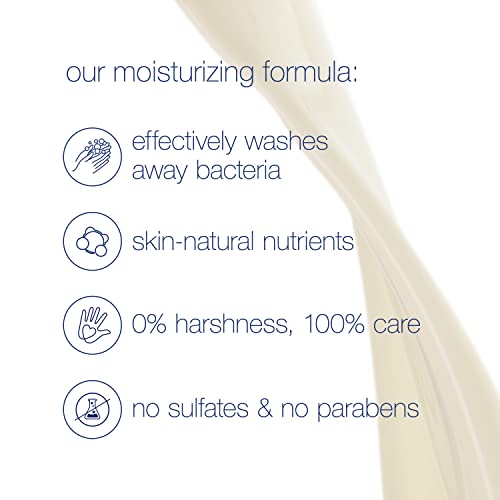 our moisturizing formula:

effectively washes away bacteria

skin-natural nutrients

0% harshness, 100% care

no sulfates & no parabens